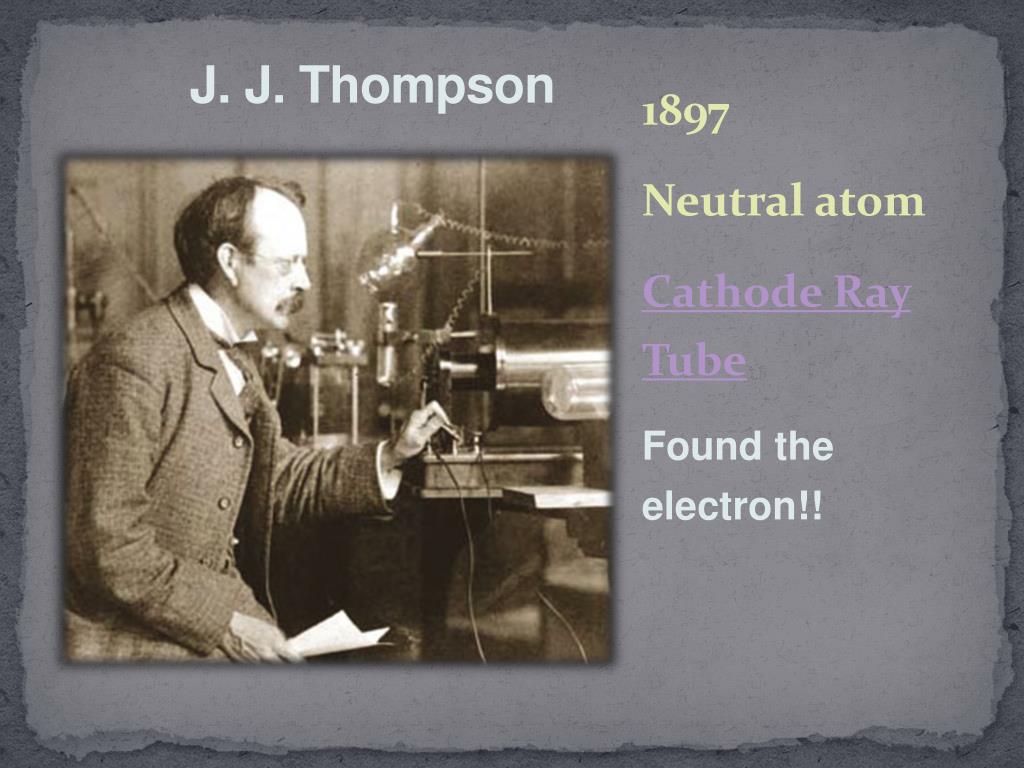 J. J. Thompson

1897

Neutral atom

Cathode Ray Tube

Found the electron!!